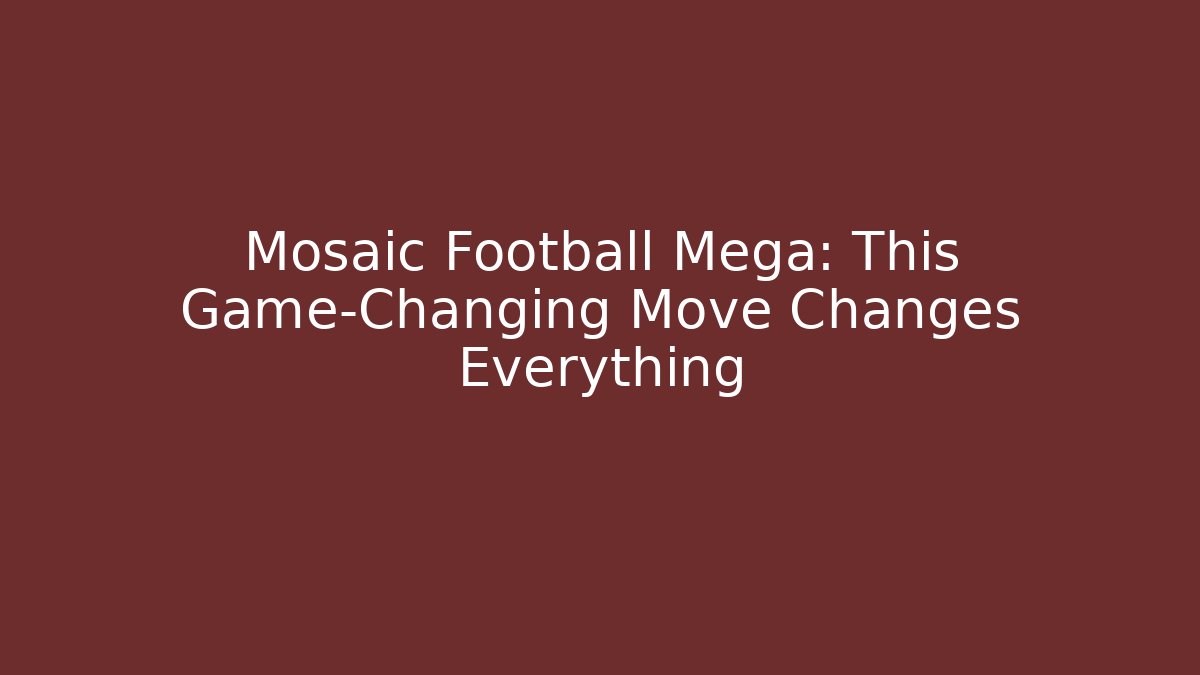 Mosaic Football Mega: This Game-Changing Move Changes Everything